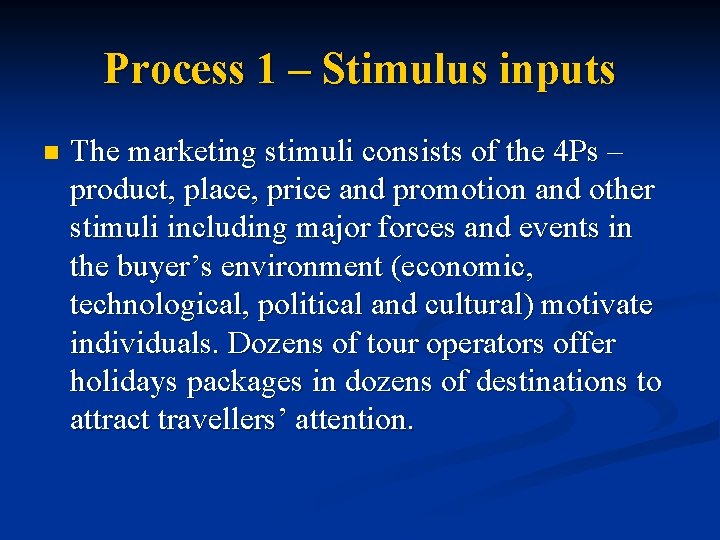 Process 1 – Stimulus inputs

• The marketing stimuli consists of the 4Ps – product, place, price and promotion and other stimuli including major forces and events in the buyer's environment (economic, technological, political and cultural) motivate individuals. Dozens of tour operators offer holidays packages in dozens of destinations to attract travellers' attention.